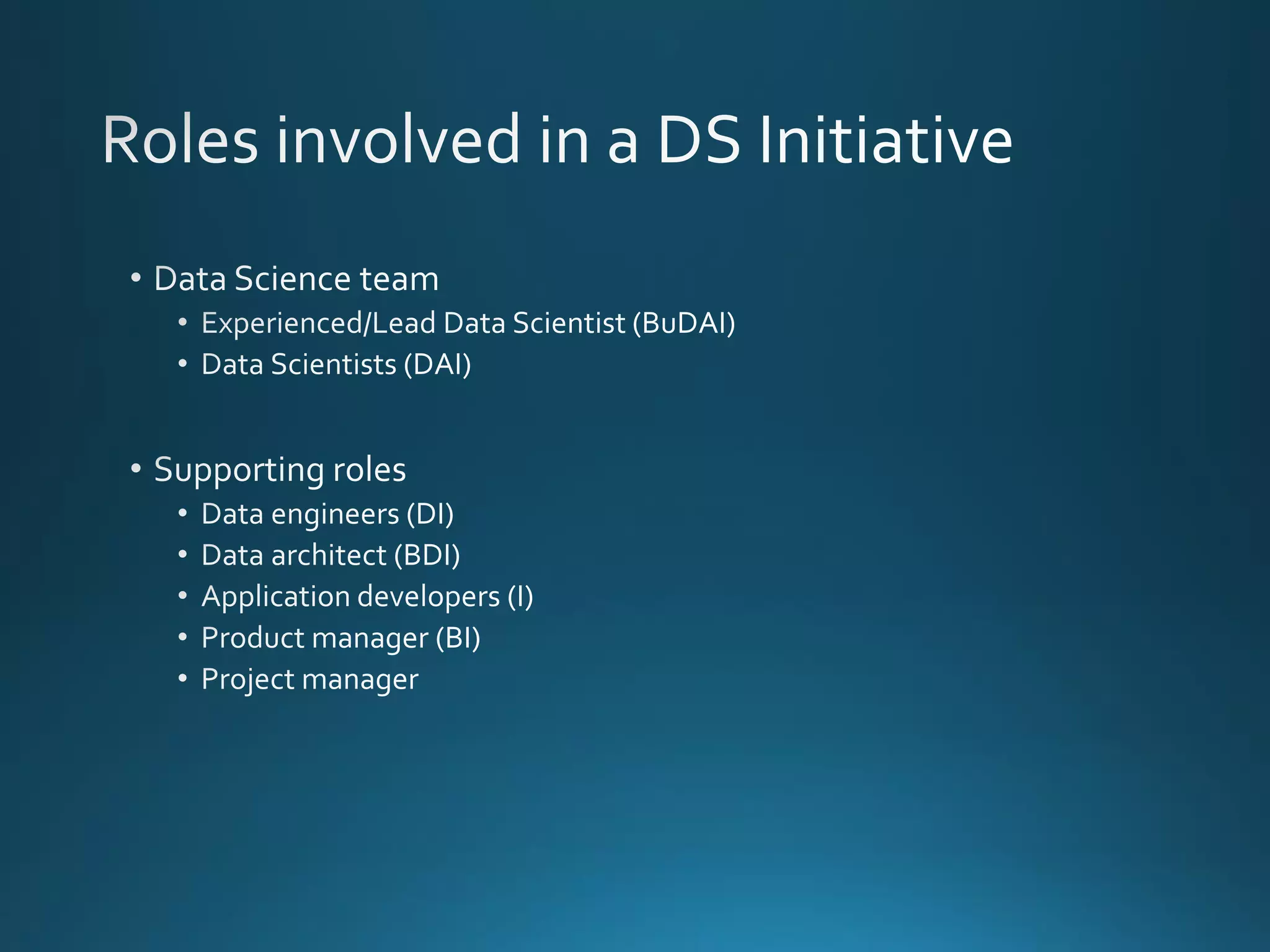 Roles involved in a DS Initiative

• Data Science team
  • Experienced/Lead Data Scientist (BuDAI)
  • Data Scientists (DAI)

• Supporting roles
  • Data engineers (DI)
  • Data architect (BDI)
  • Application developers (I)
  • Product manager (BI)
  • Project manager